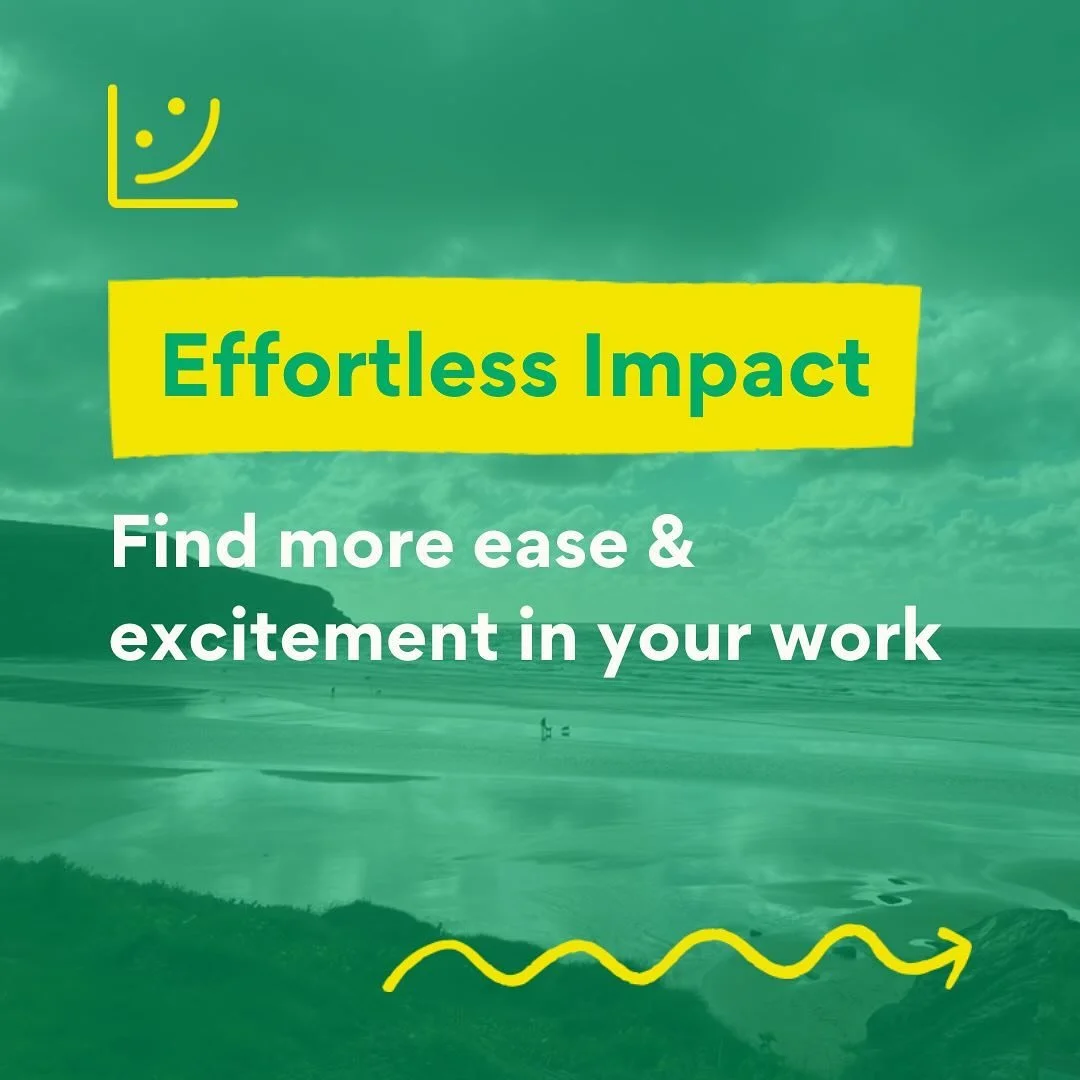 Effortless Impact

Find more ease & excitement in your work